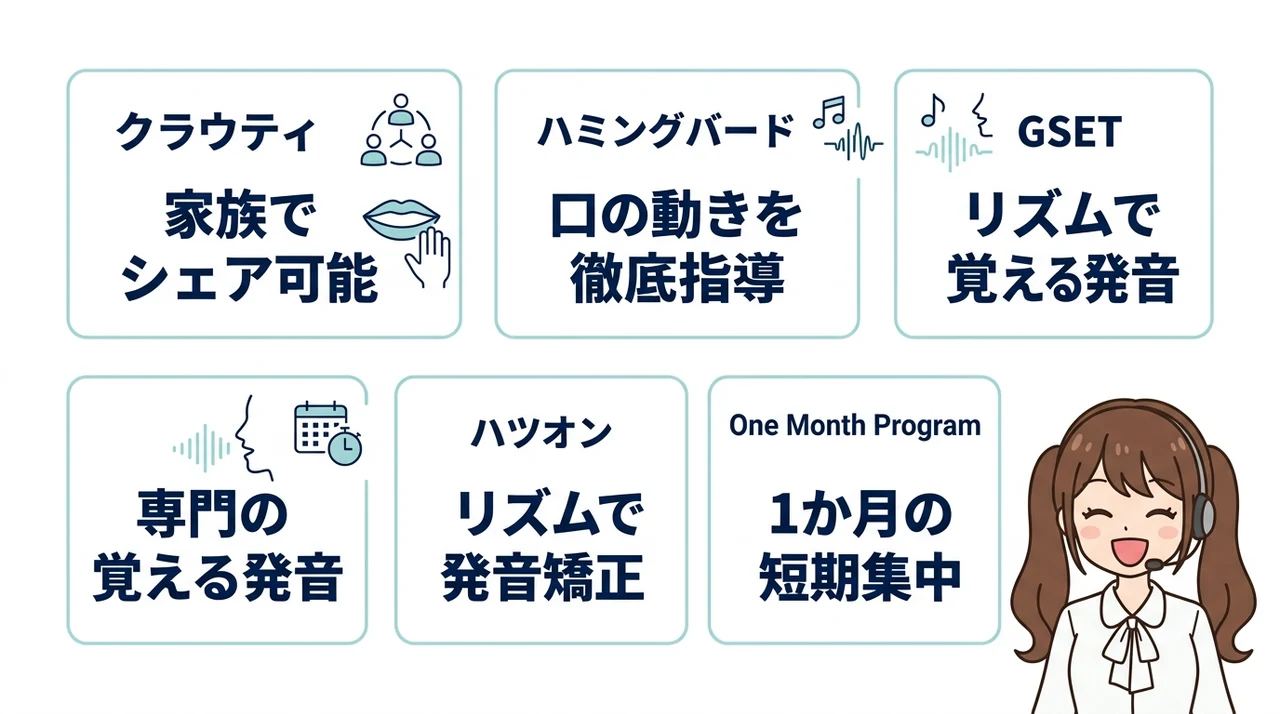 クラウティ

家族で
シェア可能

ハミングバード

口の動きを
徹底指導

GSET

リズムで
覚える発音

専門の
覚える発音

ハツオン

リズムで
発音矯正

One Month Program

1か月の
短期集中